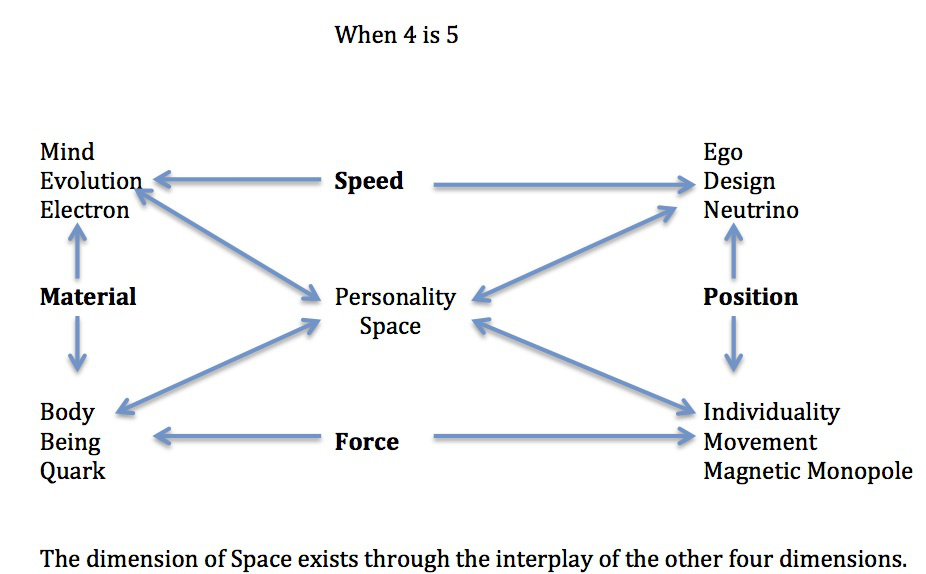 When 4 is 5

Mind
Evolution
Electron

Speed

Ego
Design
Neutrino

Material

Personality
Space

Position

Body
Being
Quark

Force

Individuality
Movement
Magnetic Monopole

The dimension of Space exists through the interplay of the other four dimensions.